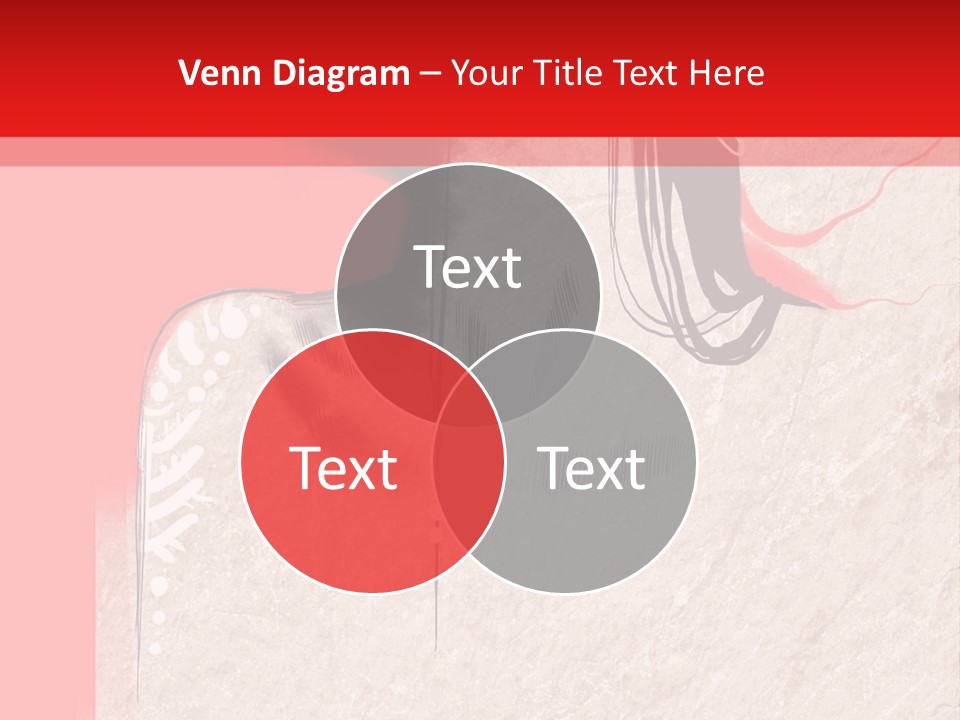 Venn Diagram – Your Title Text Here

Text

Text

Text